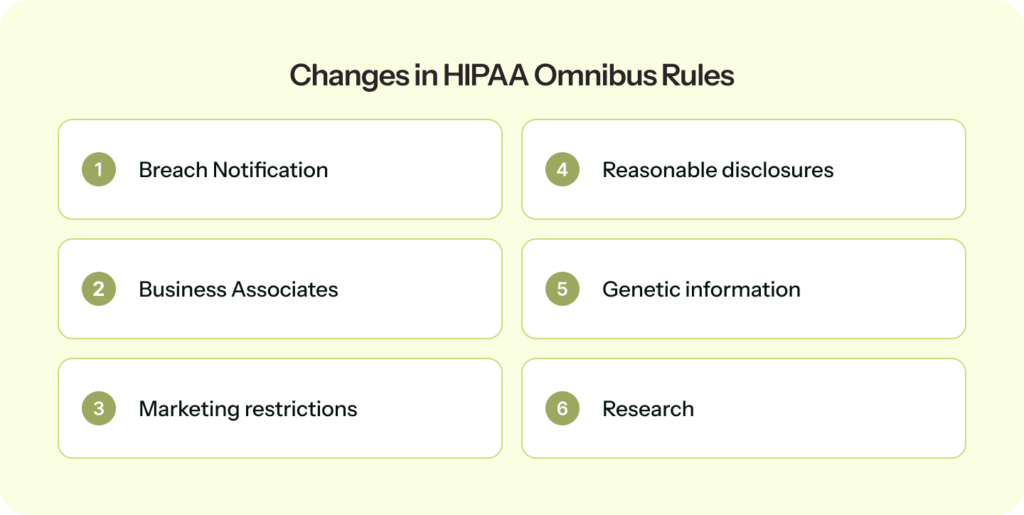 Changes in HIPAA Omnibus Rules

1 Breach Notification

2 Business Associates

3 Marketing restrictions

4 Reasonable disclosures

5 Genetic information

6 Research